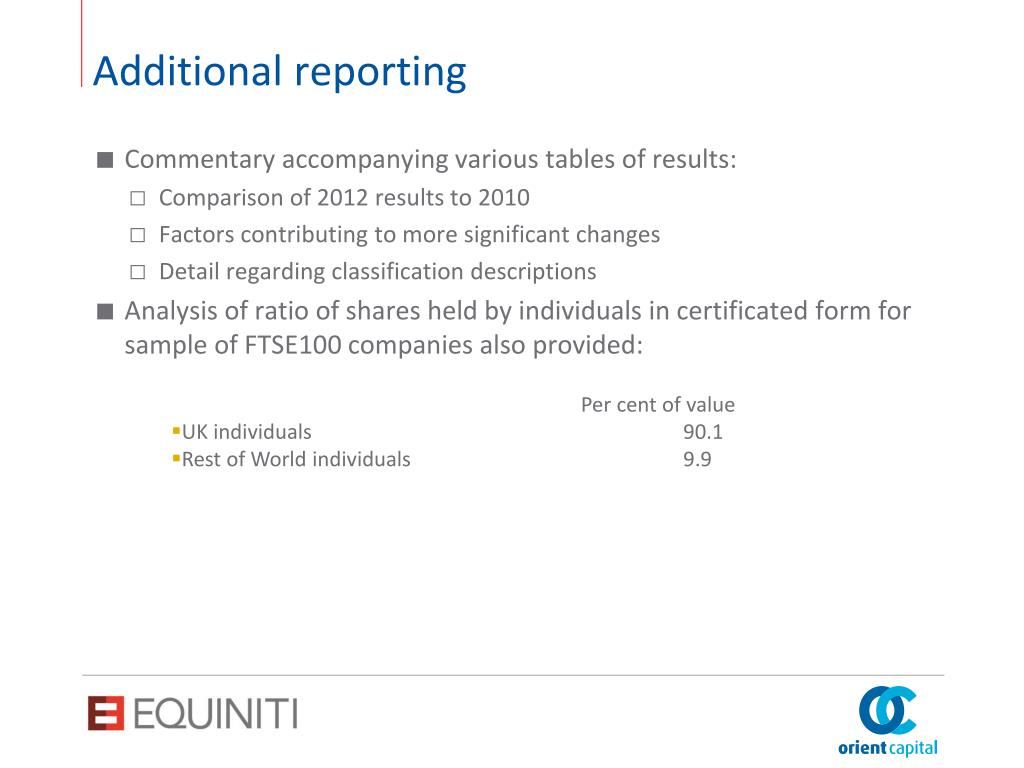 Additional reporting

■ Commentary accompanying various tables of results:
□ Comparison of 2012 results to 2010
□ Factors contributing to more significant changes
□ Detail regarding classification descriptions
■ Analysis of ratio of shares held by individuals in certificated form for sample of FTSE100 companies also provided:

| | Per cent of value |
|---|---|
| ▪UK individuals | 90.1 |
| ▪Rest of World individuals | 9.9 |

EQUINITI

orient capital